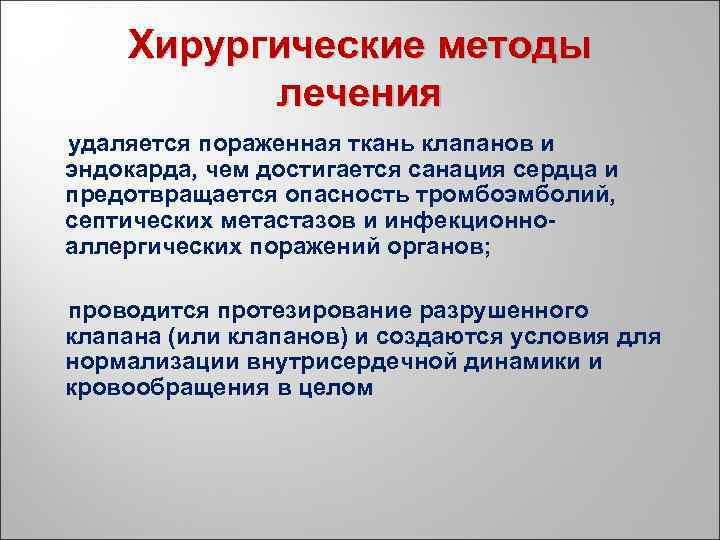 Хирургические методы лечения

удаляется пораженная ткань клапанов и эндокарда, чем достигается санация сердца и предотвращается опасность тромбоэмболий, септических метастазов и инфекционно-аллергических поражений органов;

проводится протезирование разрушенного клапана (или клапанов) и создаются условия для нормализации внутрисердечной динамики и кровообращения в целом